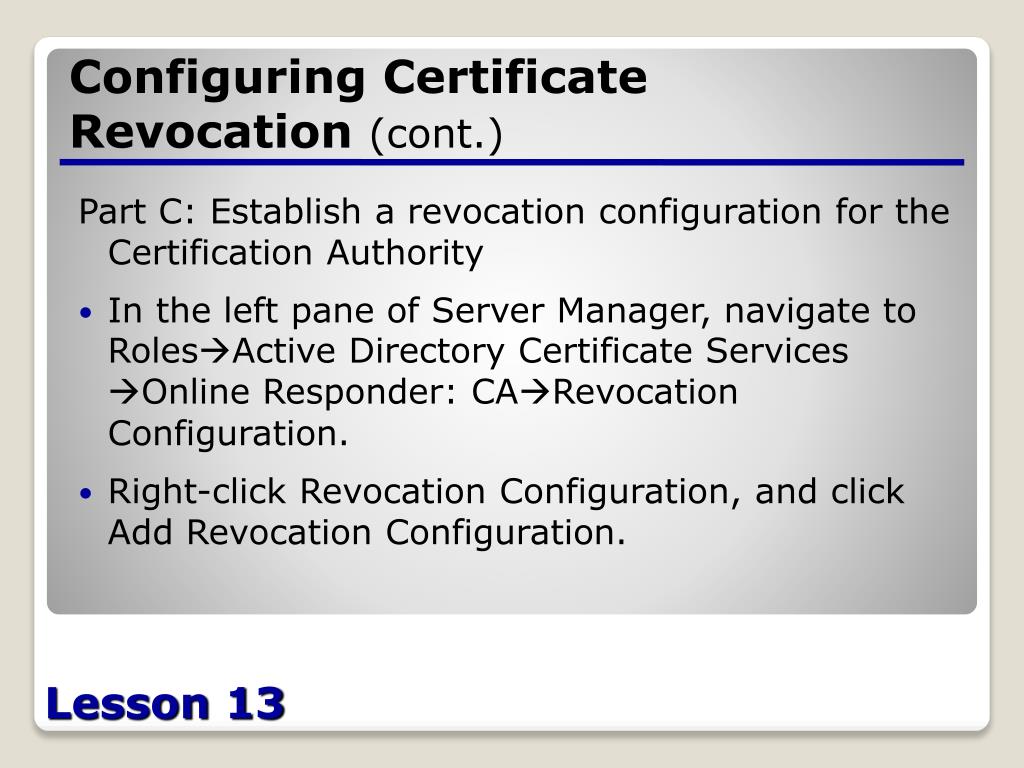 Configuring Certificate Revocation (cont.)

Part C: Establish a revocation configuration for the Certification Authority

• In the left pane of Server Manager, navigate to Roles→Active Directory Certificate Services →Online Responder: CA→Revocation Configuration.

• Right-click Revocation Configuration, and click Add Revocation Configuration.

Lesson 13